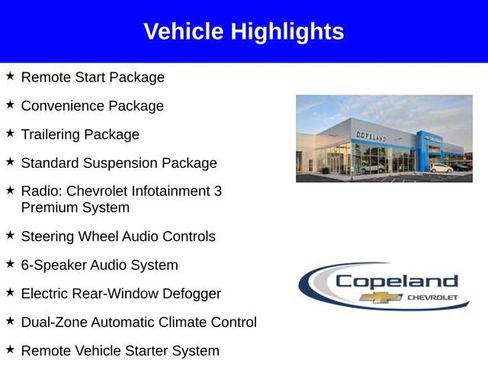 Vehicle Highlights

★ Remote Start Package

★ Convenience Package

★ Trailering Package

★ Standard Suspension Package

★ Radio: Chevrolet Infotainment 3 Premium System

★ Steering Wheel Audio Controls

★ 6-Speaker Audio System

★ Electric Rear-Window Defogger

★ Dual-Zone Automatic Climate Control

★ Remote Vehicle Starter System

COPELAND

Copeland

CHEVROLET